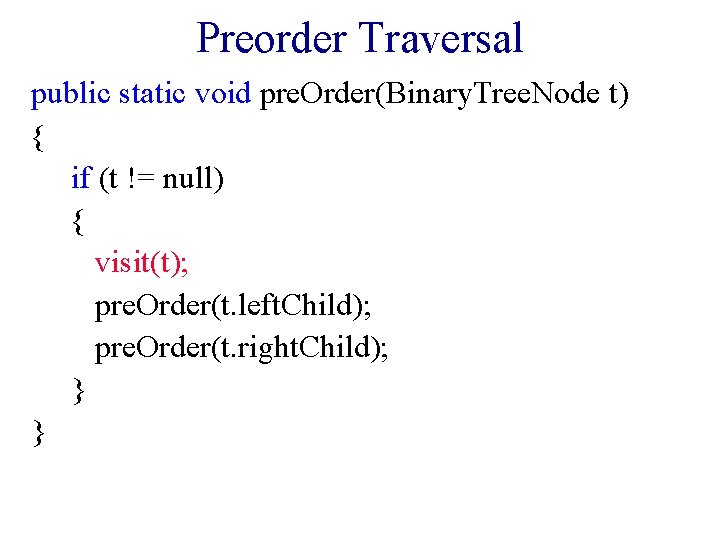 Preorder Traversal

public static void preOrder(BinaryTreeNode t)
{
if (t != null)
{
visit(t);
preOrder(t.leftChild);
preOrder(t.rightChild);
}
}